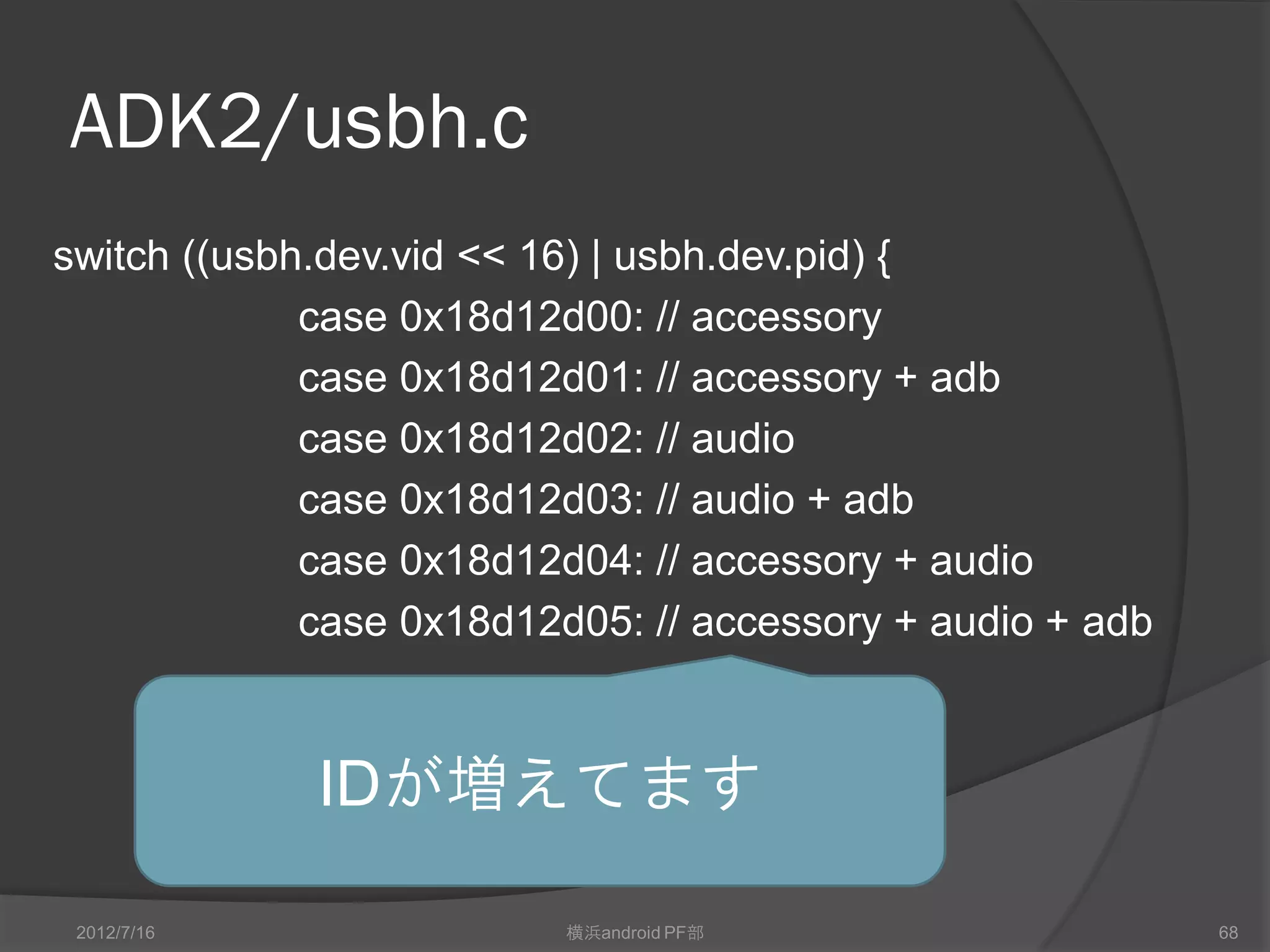 ADK2/usbh.c

switch ((usbh.dev.vid << 16) | usbh.dev.pid) {
case 0x18d12d00: // accessory
case 0x18d12d01: // accessory + adb
case 0x18d12d02: // audio
case 0x18d12d03: // audio + adb
case 0x18d12d04: // accessory + audio
case 0x18d12d05: // accessory + audio + adb

IDが増えてます

2012/7/16

横浜android PF部

68